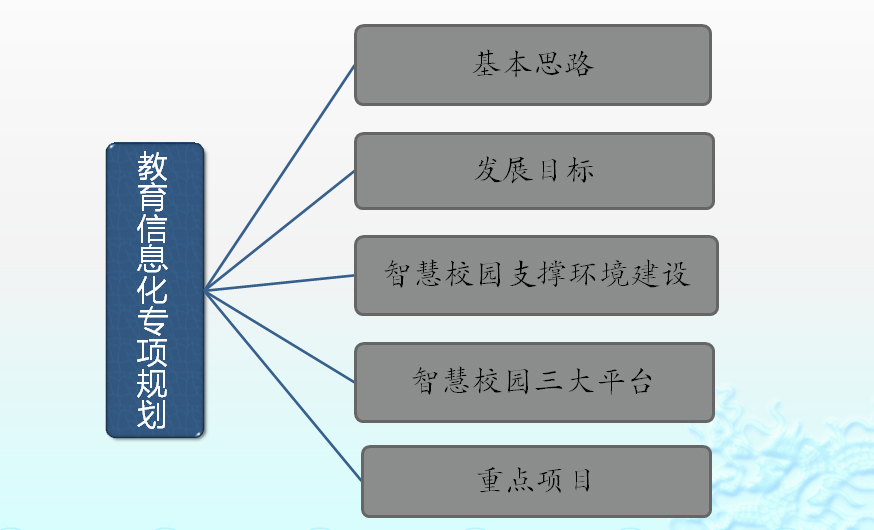 教育信息化专项规划

基本思路

发展目标

智慧校园支撑环境建设

智慧校园三大平台

重点项目